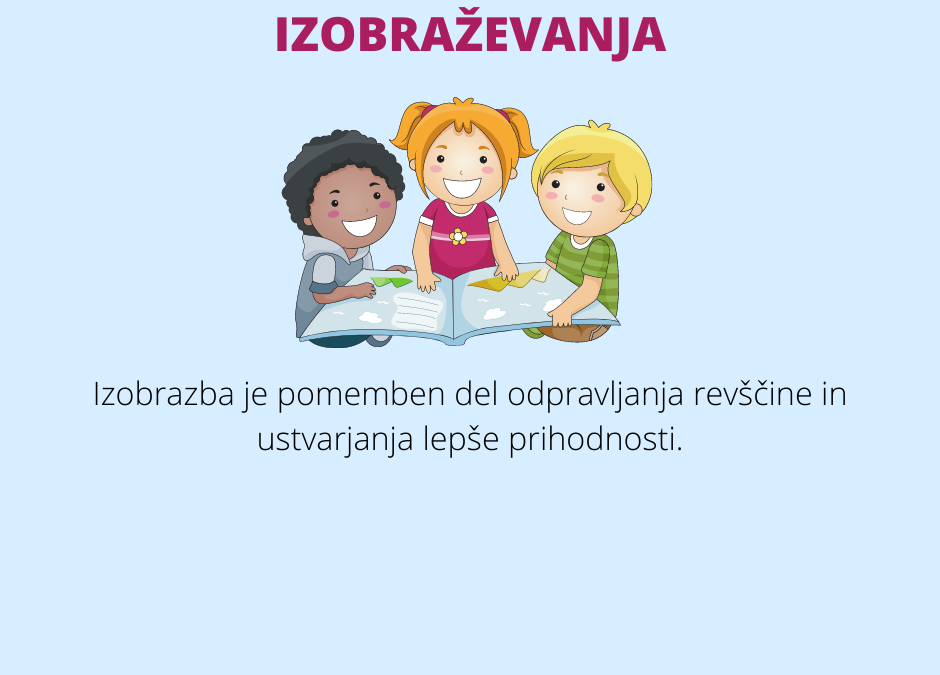 IZOBRAŽEVANJA

Izobrazba je pomemben del odpravljanja revščine in ustvarjanja lepše prihodnosti.